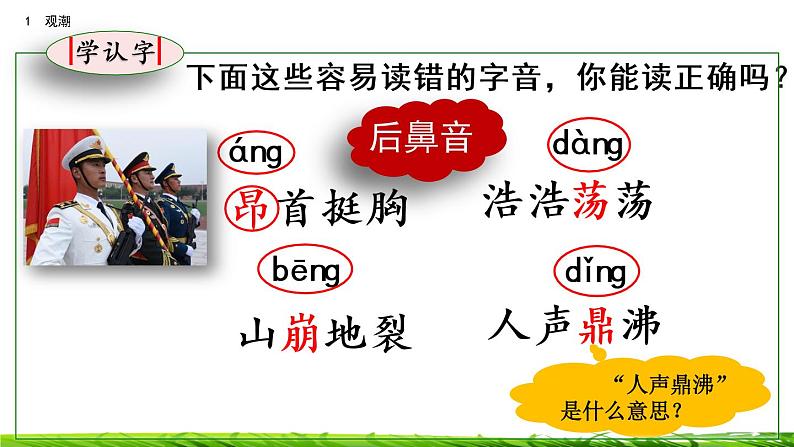 1 观潮

学认字

下面这些容易读错的字音，你能读正确吗？

后鼻音

áng
昂首挺胸

dàng
浩浩荡荡

bēng
山崩地裂

dǐng
人声鼎沸

“人声鼎沸”是什么意思？